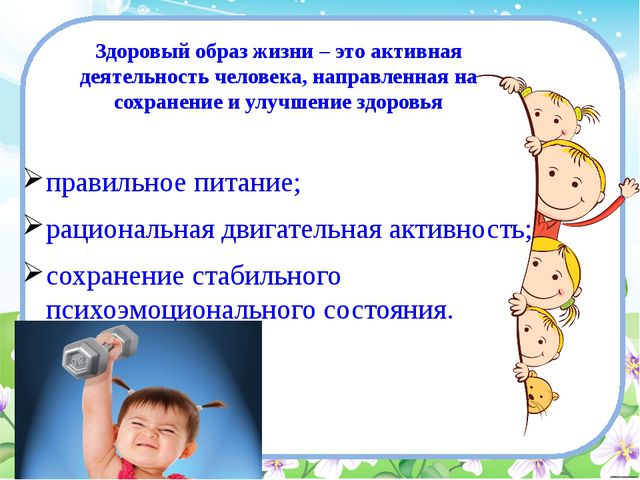 Здоровый образ жизни – это активная деятельность человека, направленная на сохранение и улучшение здоровья

➢правильное питание;

➢рациональная двигательная активность;

➢сохранение стабильного психоэмоционального состояния.